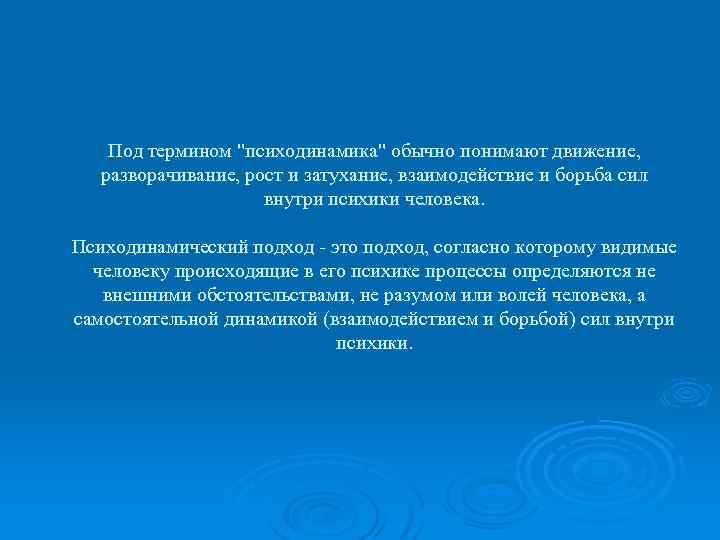 Под термином "психодинамика" обычно понимают движение, разворачивание, рост и затухание, взаимодействие и борьба сил внутри психики человека.

Психодинамический подход - это подход, согласно которому видимые человеку происходящие в его психике процессы определяются не внешними обстоятельствами, не разумом или волей человека, а самостоятельной динамикой (взаимодействием и борьбой) сил внутри психики.